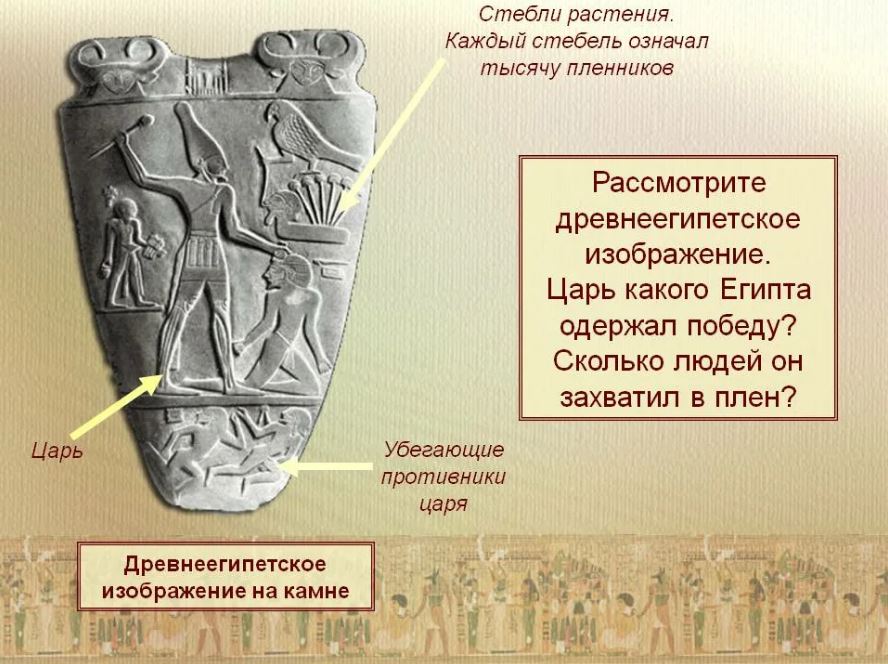 Стебли растения. Каждый стебель означал тысячу пленников

Рассмотрите древнеегипетское изображение. Царь какого Египта одержал победу? Сколько людей он захватил в плен?

Царь

Убегающие противники царя

Древнеегипетское изображение на камне